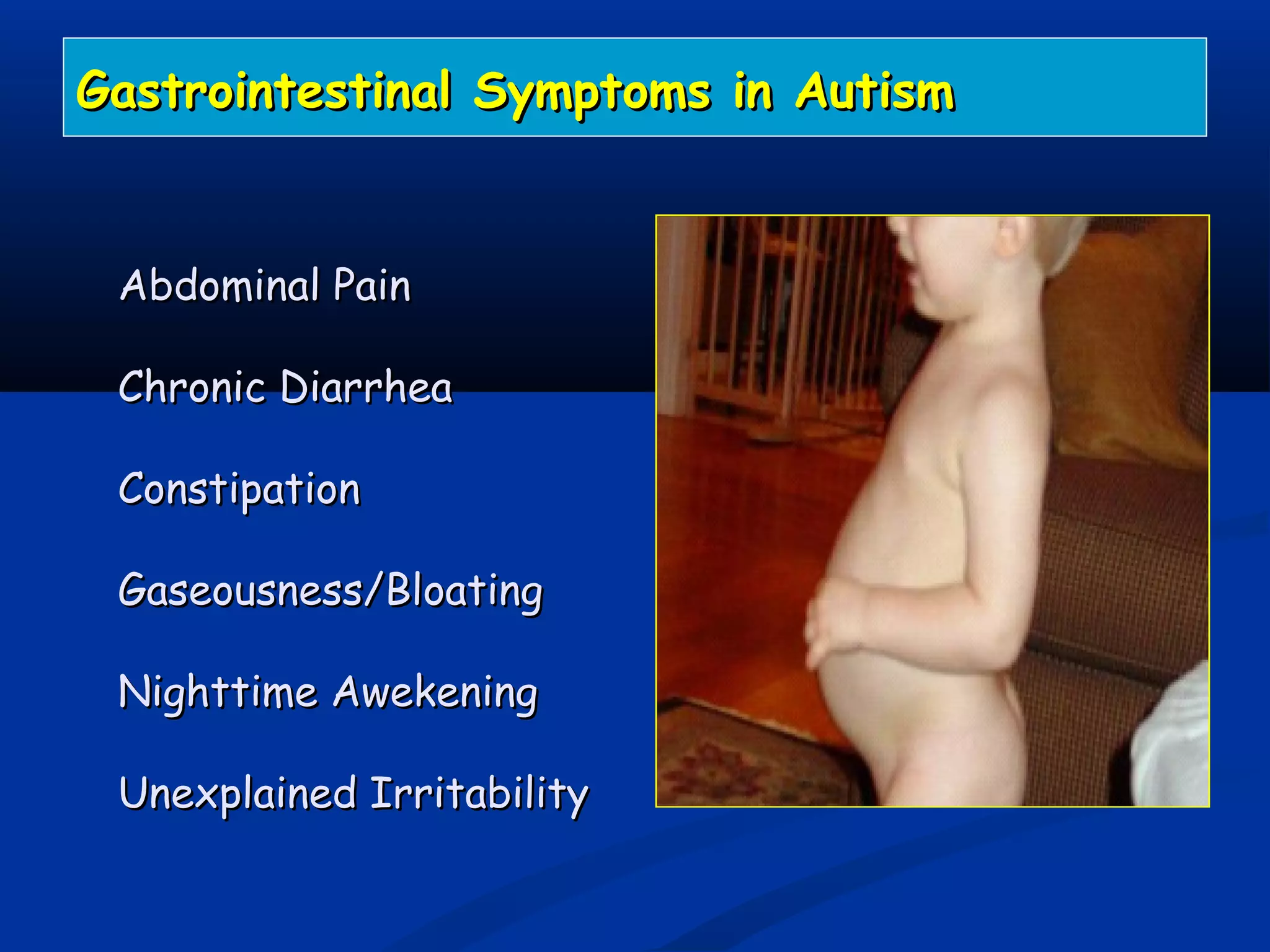 Gastrointestinal Symptoms in Autism

Abdominal Pain

Chronic Diarrhea

Constipation

Gaseousness/Bloating

Nighttime Awekening

Unexplained Irritability